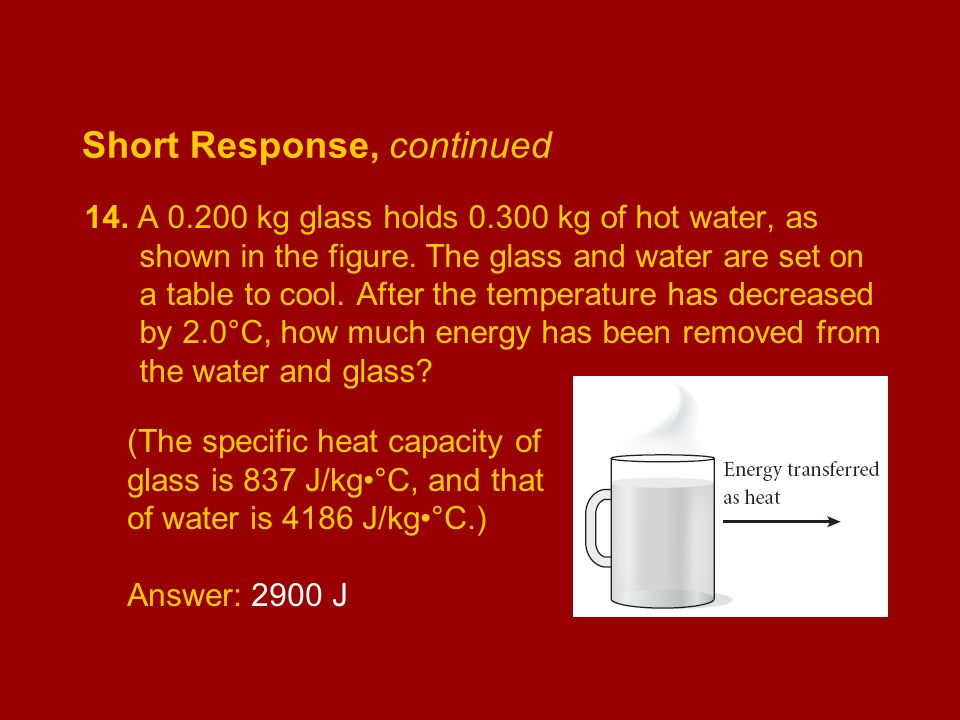 Short Response, continued

14. A 0.200 kg glass holds 0.300 kg of hot water, as shown in the figure. The glass and water are set on a table to cool. After the temperature has decreased by 2.0°C, how much energy has been removed from the water and glass?

(The specific heat capacity of glass is 837 J/kg•°C, and that of water is 4186 J/kg•°C.)

Answer: 2900 J

Energy transferred as heat